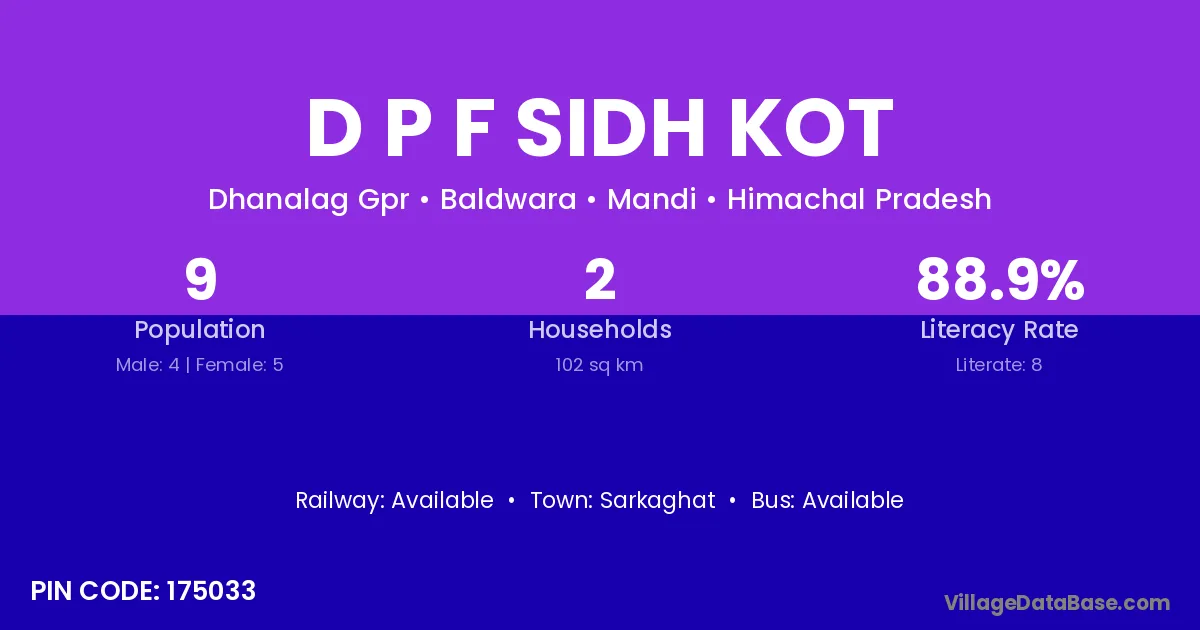 D P F SIDH KOT

Dhanalag Gpr • Baldwara • Mandi • Himachal Pradesh

9
Population
Male: 4 | Female: 5

2
Households
102 sq km

88.9%
Literacy Rate
Literate: 8

Railway: Available • Town: Sarkaghat • Bus: Available

PIN CODE: 175033

VillageDataBase.com